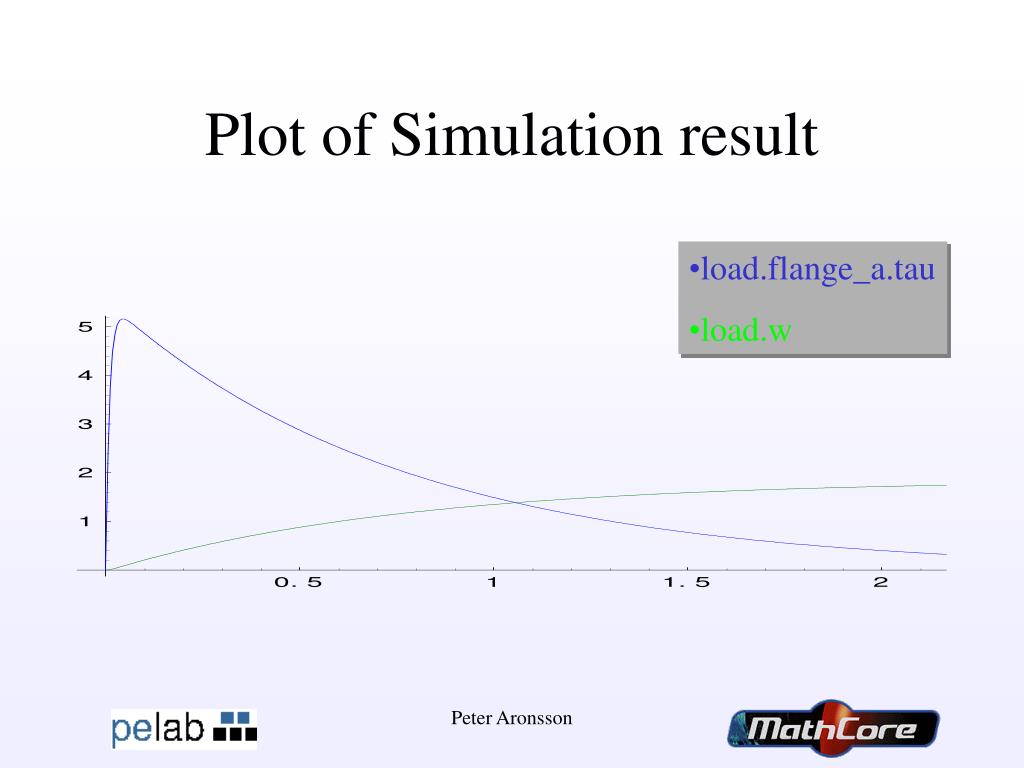 Plot of Simulation result

•load.flange_a.tau

•load.w

5
4
3
2
1

0.5
1
1.5
2

pelab

Peter Aronsson

MathCore